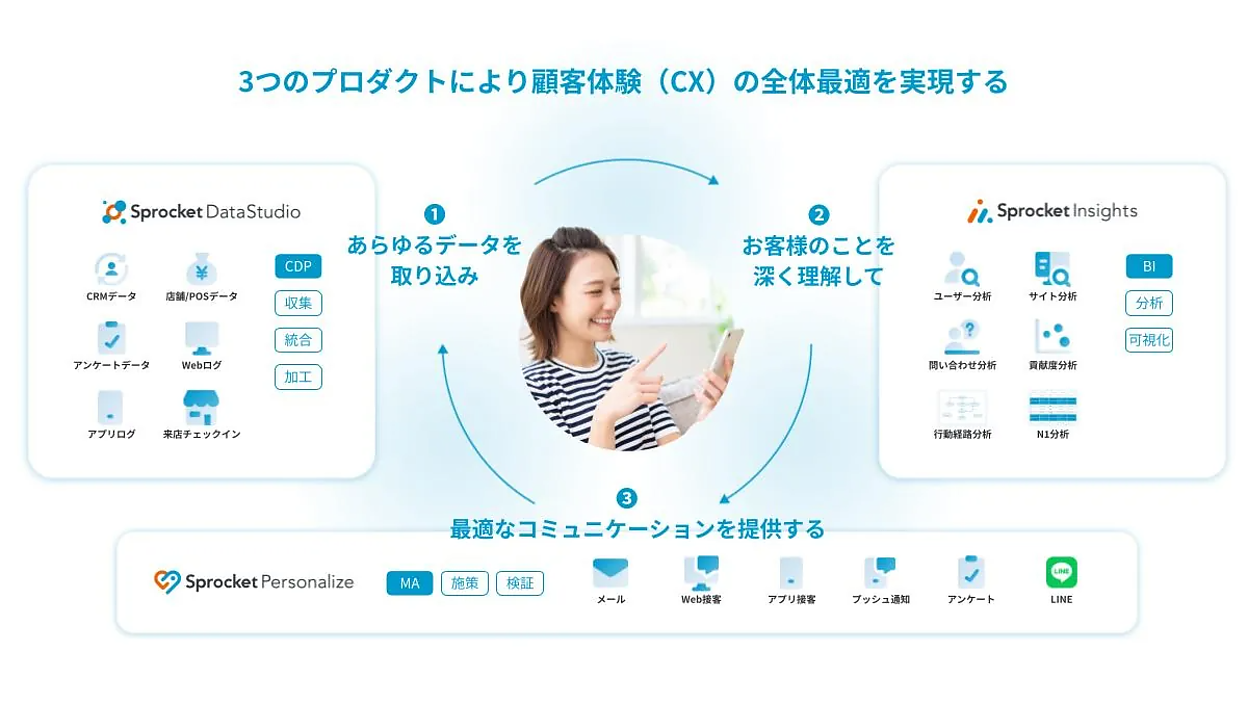 3つのプロダクトにより顧客体験（CX）の全体最適を実現する

Sprocket DataStudio

CRMデータ
店舗/POSデータ
アンケートデータ
Webログ
アプリログ
来店チェックイン

CDP
収集
統合
加工

1
あらゆるデータを取り込み

2
お客様のことを深く理解して

Sprocket Insights

ユーザー分析
サイト分析
問い合わせ分析
貢献度分析
行動経路分析
N1分析

BI
分析
可視化

3
最適なコミュニケーションを提供する

Sprocket Personalize

MA
施策
検証

メール
Web接客
アプリ接客
プッシュ通知
アンケート
LINE

LINE